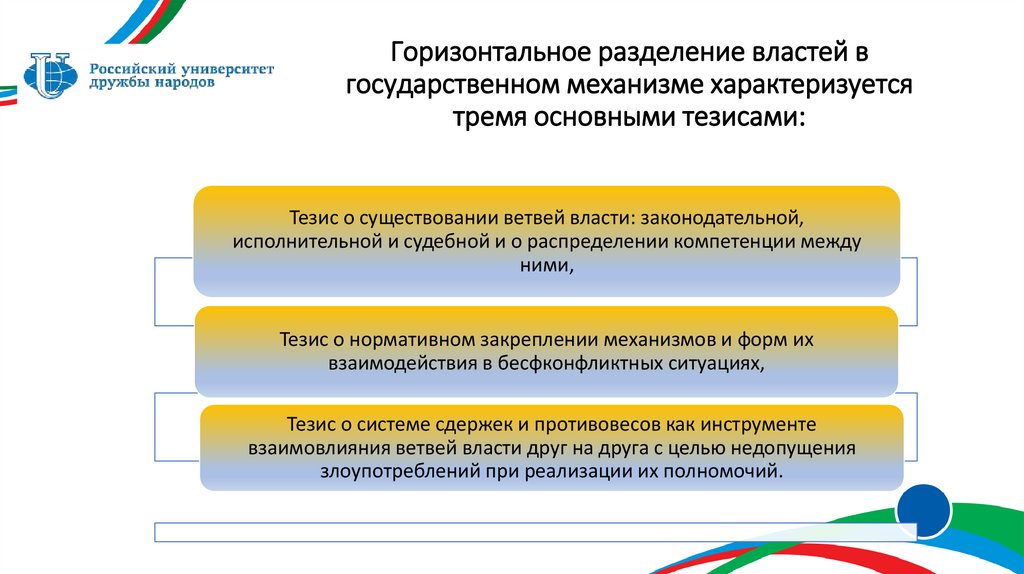 Российский университет дружбы народов

Горизонтальное разделение властей в государственном механизме характеризуется тремя основными тезисами:

Тезис о существовании ветвей власти: законодательной, исполнительной и судебной и о распределении компетенции между ними,

Тезис о нормативном закреплении механизмов и форм их взаимодействия в бесфконфликтных ситуациях,

Тезис о системе сдержек и противовесов как инструменте взаимовлияния ветвей власти друг на друга с целью недопущения злоупотреблений при реализации их полномочий.